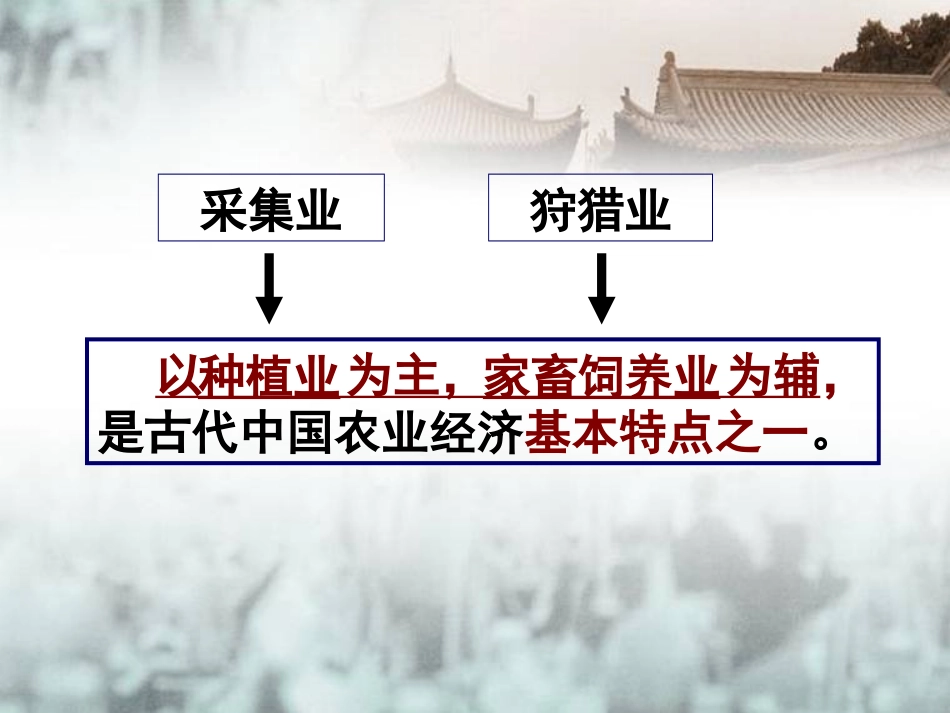 采集业

狩猎业

以种植业为主，家畜饲养业为辅，是古代中国农业经济基本特点之一。